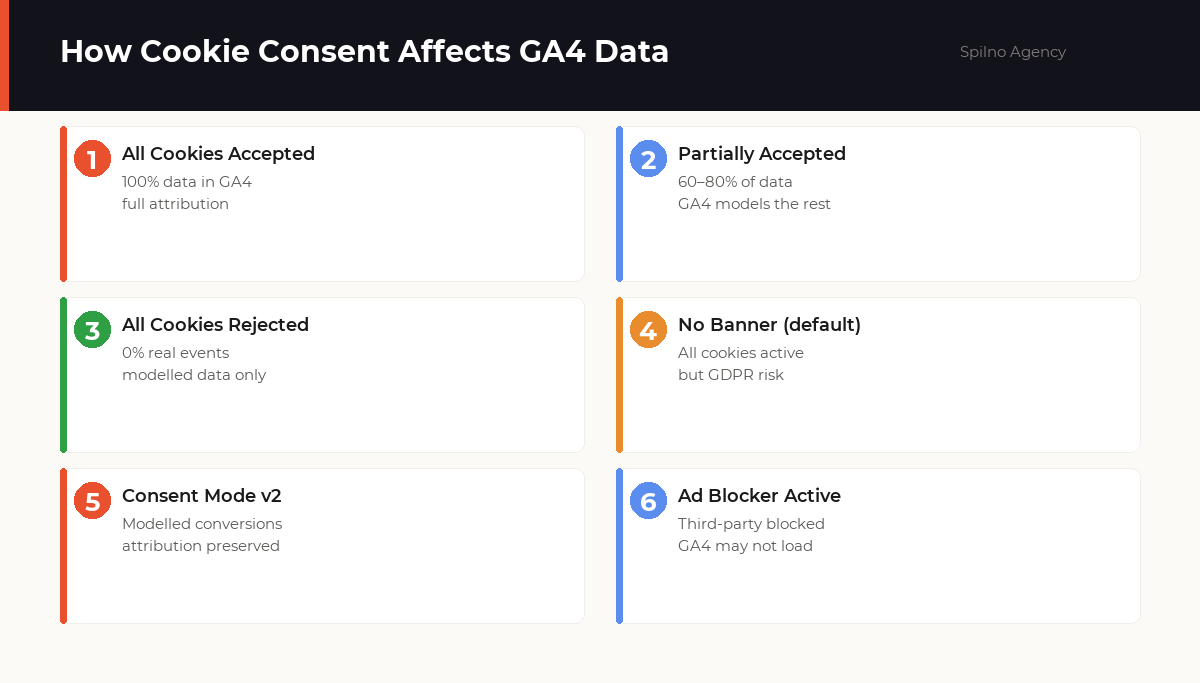 How Cookie Consent Affects GA4 Data

Spilno Agency

1 All Cookies Accepted
100% data in GA4
full attribution

2 Partially Accepted
60–80% of data
GA4 models the rest

3 All Cookies Rejected
0% real events
modelled data only

4 No Banner (default)
All cookies active
but GDPR risk

5 Consent Mode v2
Modelled conversions
attribution preserved

6 Ad Blocker Active
Third-party blocked
GA4 may not load